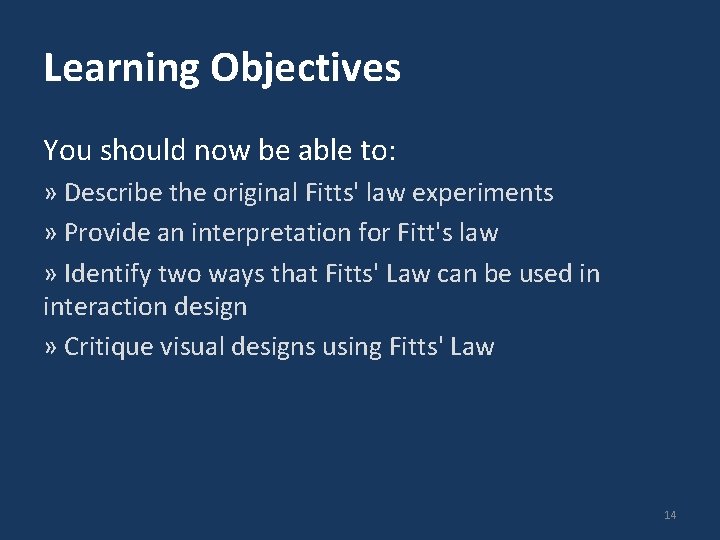 Learning Objectives

You should now be able to:

» Describe the original Fitts' law experiments

» Provide an interpretation for Fitt's law

» Identify two ways that Fitts' Law can be used in interaction design

» Critique visual designs using Fitts' Law

14